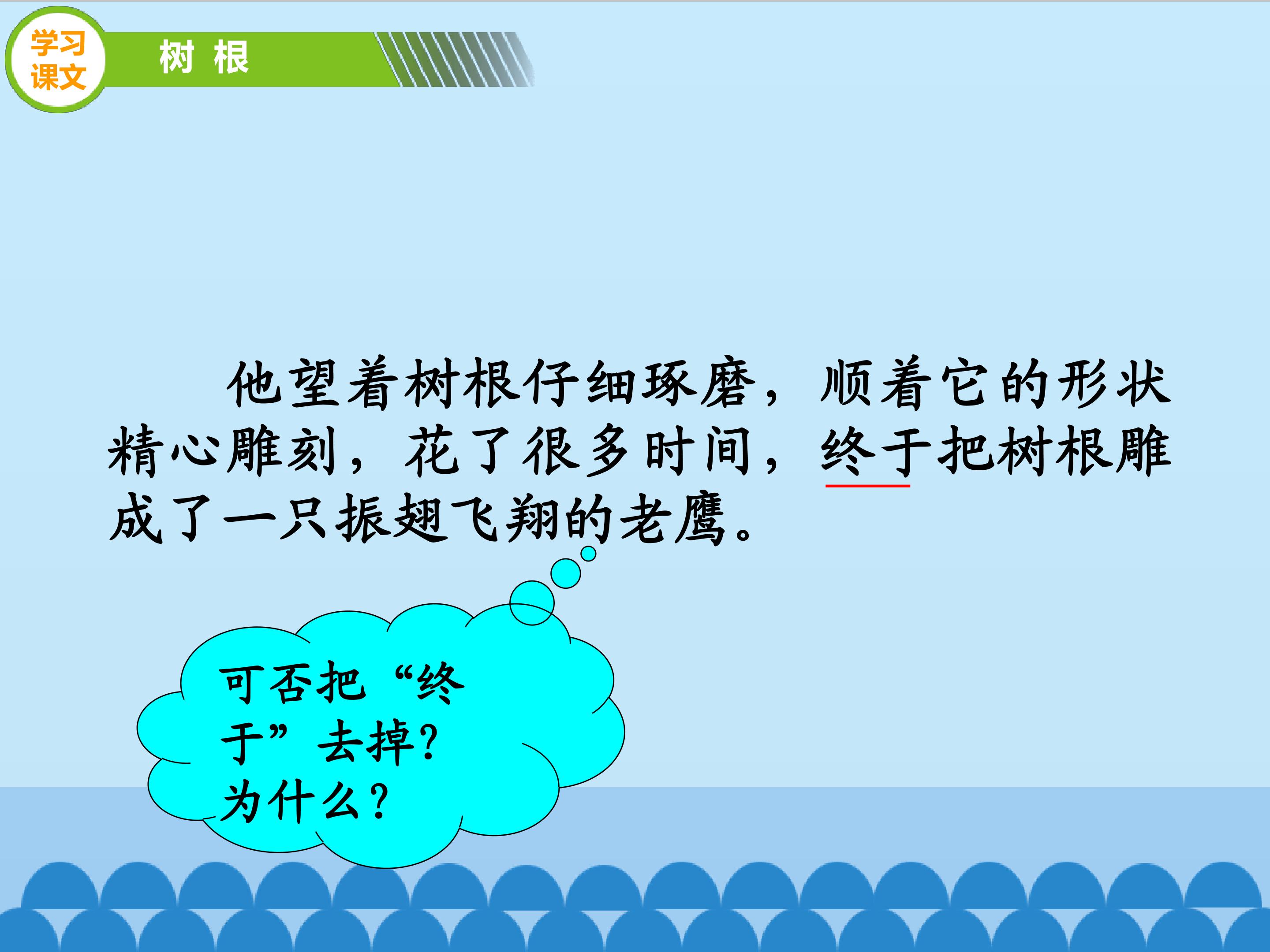 学习课文

树 根

他望着树根仔细琢磨，顺着它的形状精心雕刻，花了很多时间，终于把树根雕成了一只振翅飞翔的老鹰。

可否把“终于”去掉？为什么？